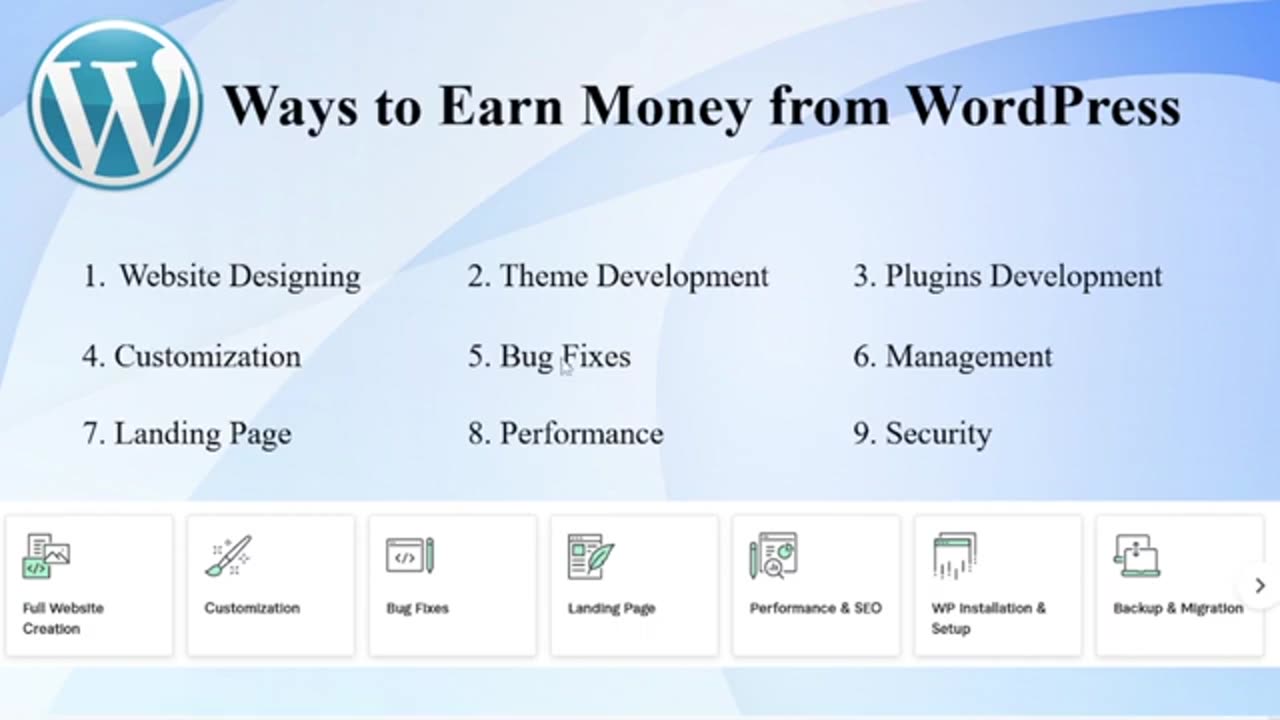 Ways to Earn Money from WordPress

1. Website Designing
2. Theme Development
3. Plugins Development
4. Customization
5. Bug Fixes
6. Management
7. Landing Page
8. Performance
9. Security

Full Website Creation
Customization
Bug Fixes
Landing Page
Performance & SEO
WP Installation & Setup
Backup & Migration